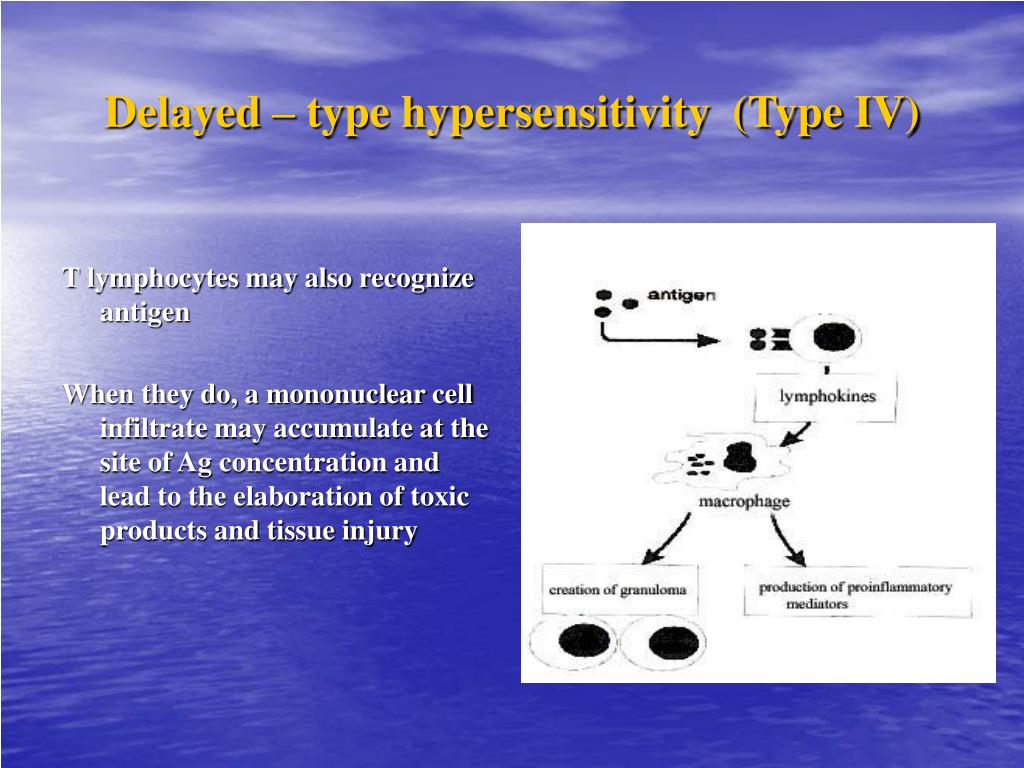 Delayed – type hypersensitivity (Type IV)

T lymphocytes may also recognize antigen

When they do, a mononuclear cell infiltrate may accumulate at the site of Ag concentration and lead to the elaboration of toxic products and tissue injury

antigen

lymphokines

macrophage

creation of granuloma

production of proinflammatory mediators